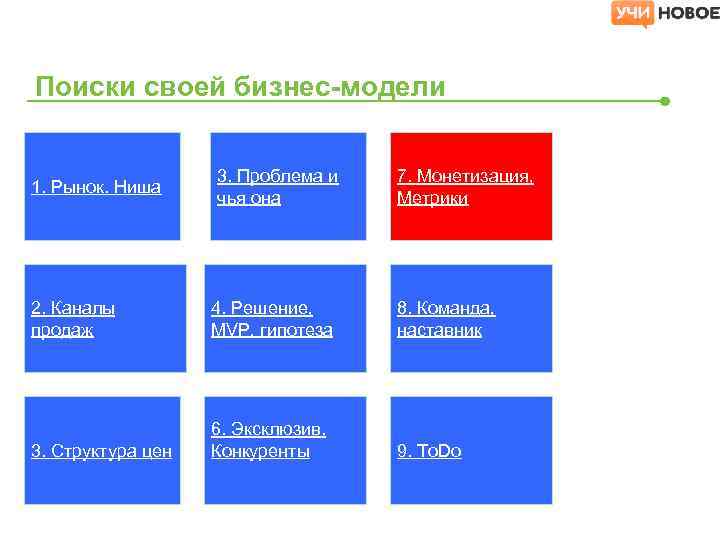 УЧИ НОВОЕ

Поиски своей бизнес-модели

1. Рынок. Ниша

3. Проблема и чья она

7. Монетизация. Метрики

2. Каналы продаж

4. Решение. MVP. гипотеза

8. Команда. наставник

3. Структура цен

6. Эксклюзив. Конкуренты

9. ToDo